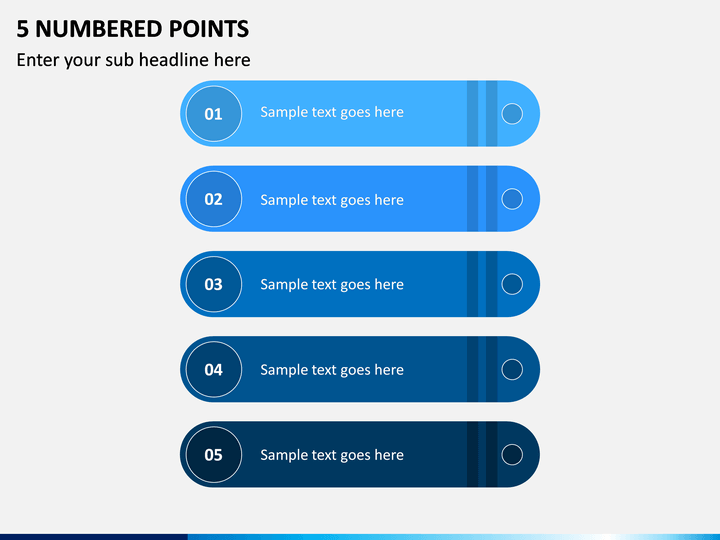 5 NUMBERED POINTS

Enter your sub headline here

01 Sample text goes here

02 Sample text goes here

03 Sample text goes here

04 Sample text goes here

05 Sample text goes here